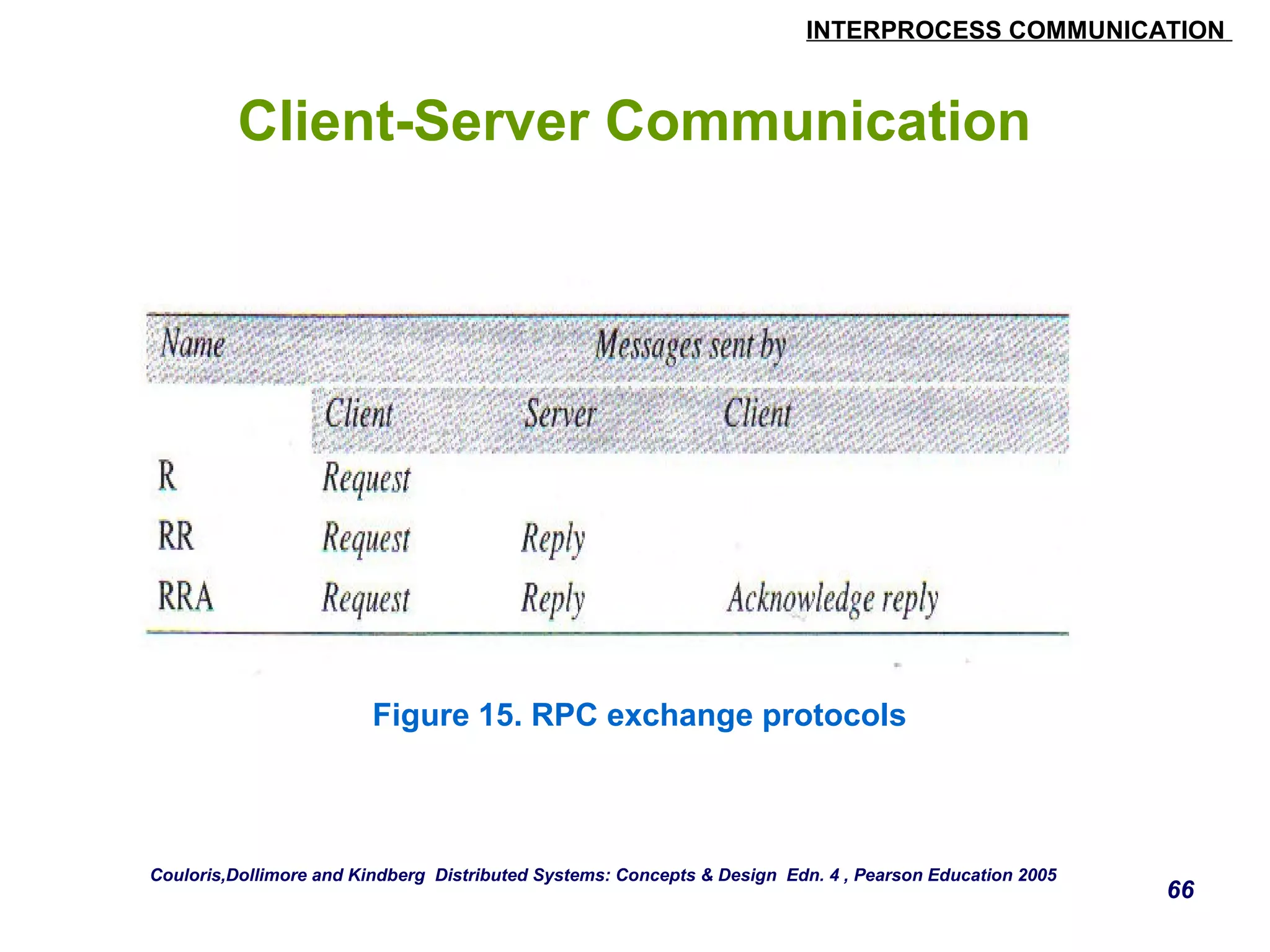 INTERPROCESS COMMUNICATION

Client-Server Communication

| Name | Messages sent by | | |
|---|---|---|---|
| | Client | Server | Client |
| R | Request | | |
| RR | Request | Reply | |
| RRA | Request | Reply | Acknowledge reply |

Figure 15. RPC exchange protocols

Couloris,Dollimore and Kindberg Distributed Systems: Concepts & Design Edn. 4 , Pearson Education 2005

66